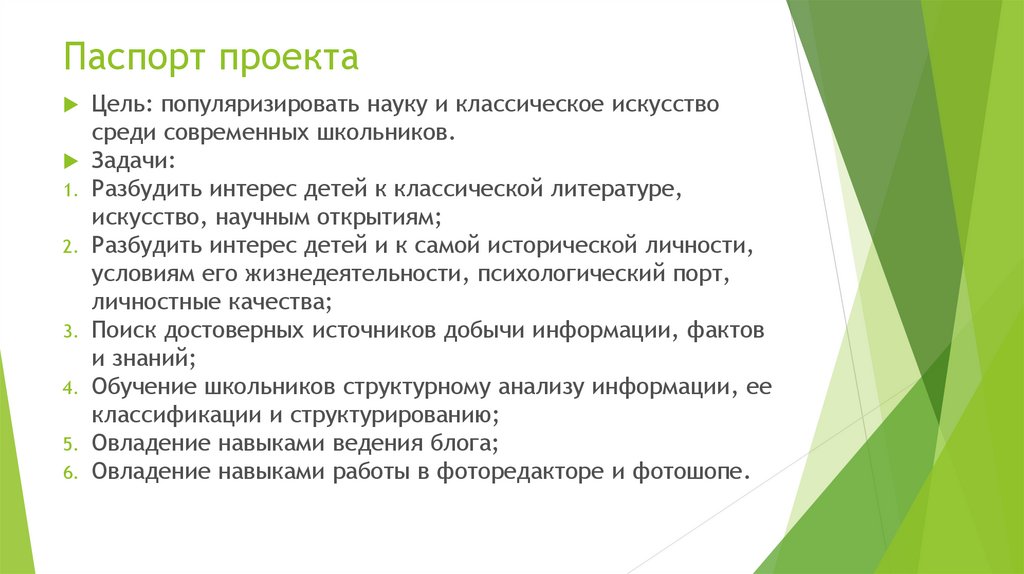 Паспорт проекта

Цель: популяризировать науку и классическое искусство среди современных школьников.

Задачи:

1. Разбудить интерес детей к классической литературе, искусство, научным открытиям;
2. Разбудить интерес детей и к самой исторической личности, условиям его жизнедеятельности, психологический порт, личностные качества;
3. Поиск достоверных источников добычи информации, фактов и знаний;
4. Обучение школьников структурному анализу информации, ее классификации и структурированию;
5. Овладение навыками ведения блога;
6. Овладение навыками работы в фоторедакторе и фотошопе.